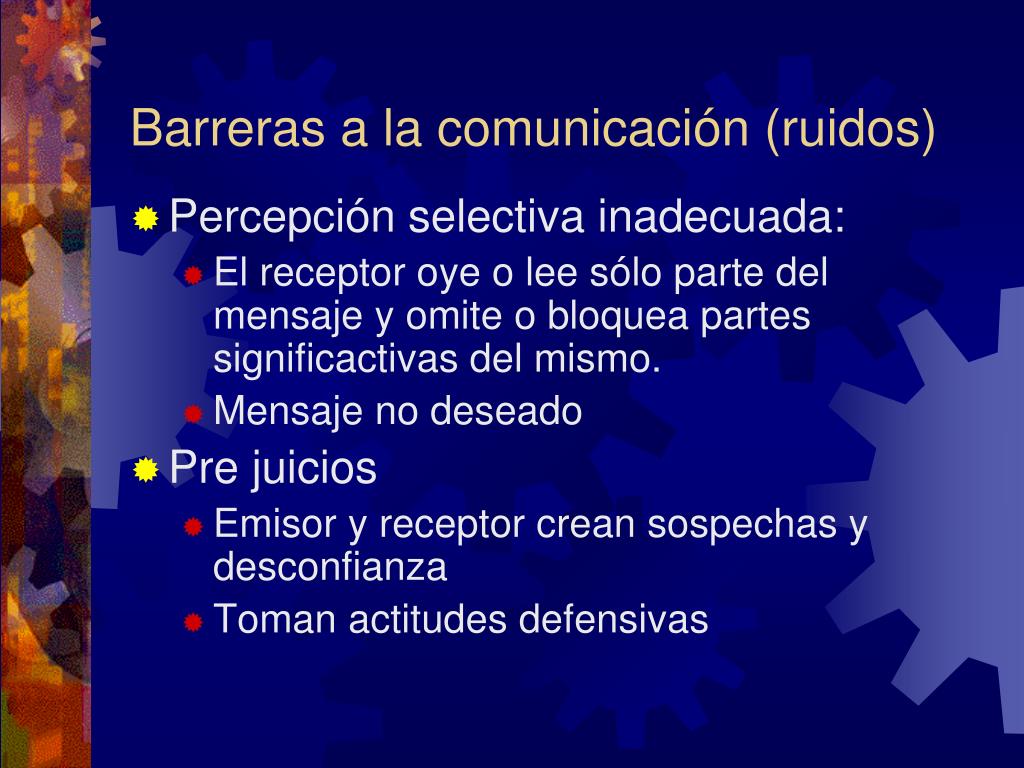 Barreras a la comunicación (ruidos)

Percepción selectiva inadecuada:
El receptor oye o lee sólo parte del mensaje y omite o bloquea partes significactivas del mismo.
Mensaje no deseado

Pre juicios
Emisor y receptor crean sospechas y desconfianza
Toman actitudes defensivas